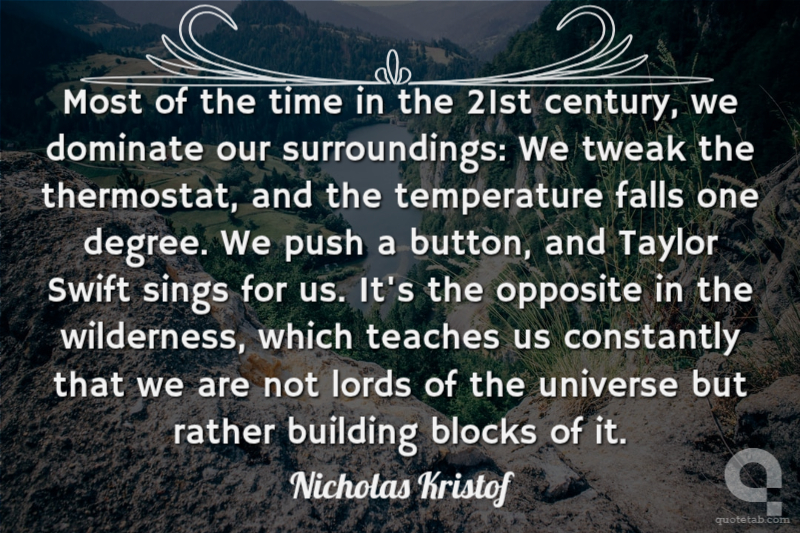 Most of the time in the 21st century, we dominate our surroundings: We tweak the thermostat, and the temperature falls one degree. We push a button, and Taylor Swift sings for us. It's the opposite in the wilderness, which teaches us constantly that we are not lords of the universe but rather building blocks of it.

Nicholas Kristof

quotetab.com